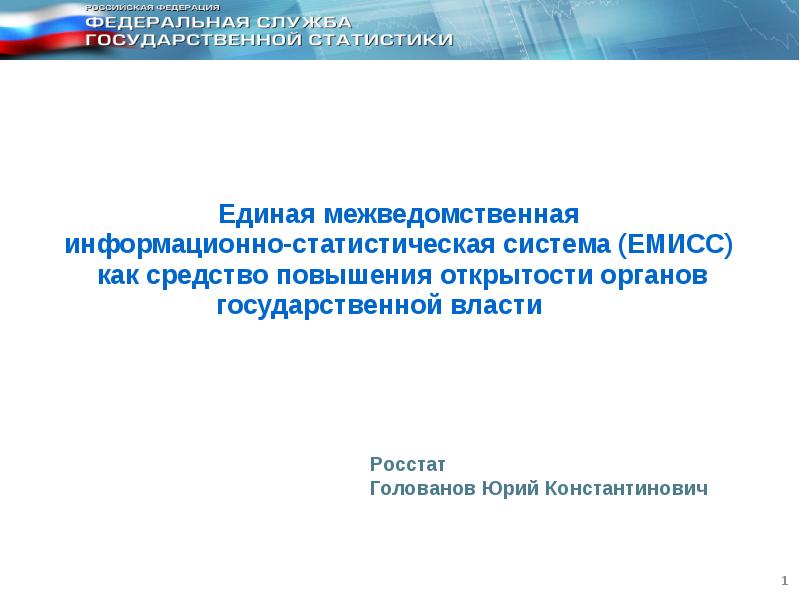 РОССИЙСКАЯ ФЕДЕРАЦИЯ
ФЕДЕРАЛЬНАЯ СЛУЖБА
ГОСУДАРСТВЕННОЙ СТАТИСТИКИ

Единая межведомственная информационно-статистическая система (ЕМИСС) как средство повышения открытости органов государственной власти

Росстат
Голованов Юрий Константинович

1